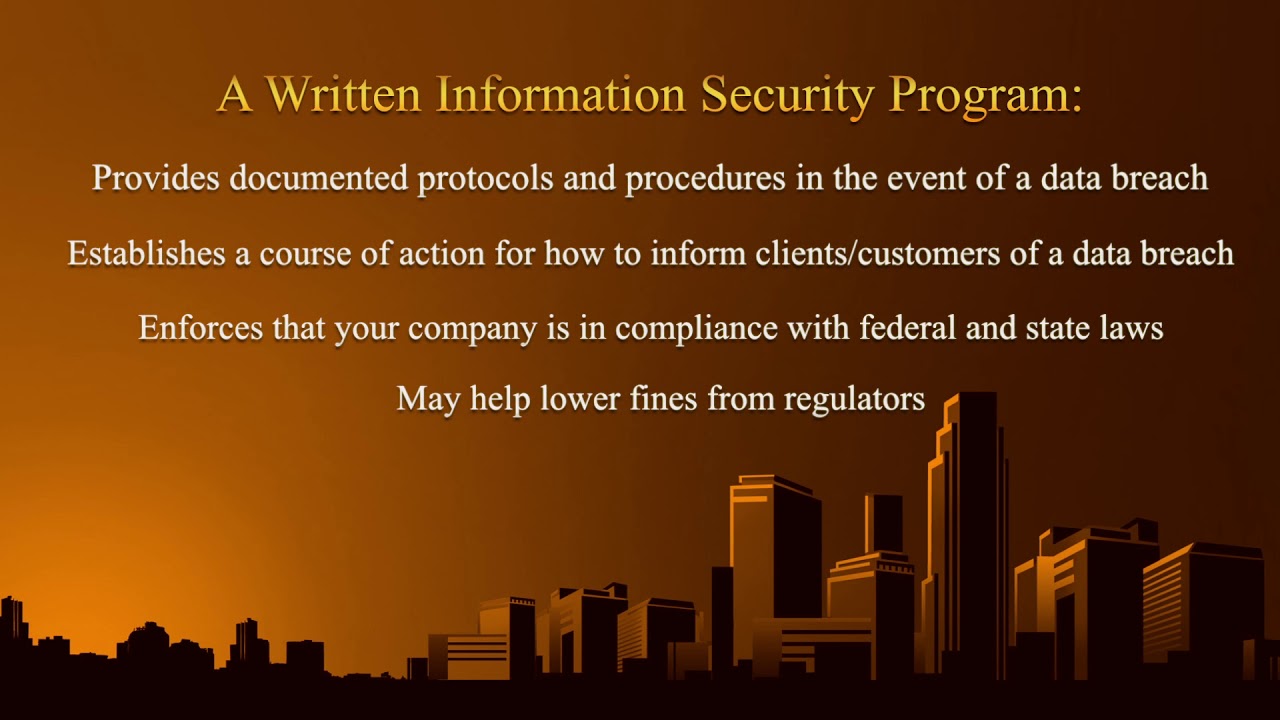 A Written Information Security Program:

Provides documented protocols and procedures in the event of a data breach

Establishes a course of action for how to inform clients/customers of a data breach

Enforces that your company is in compliance with federal and state laws

May help lower fines from regulators